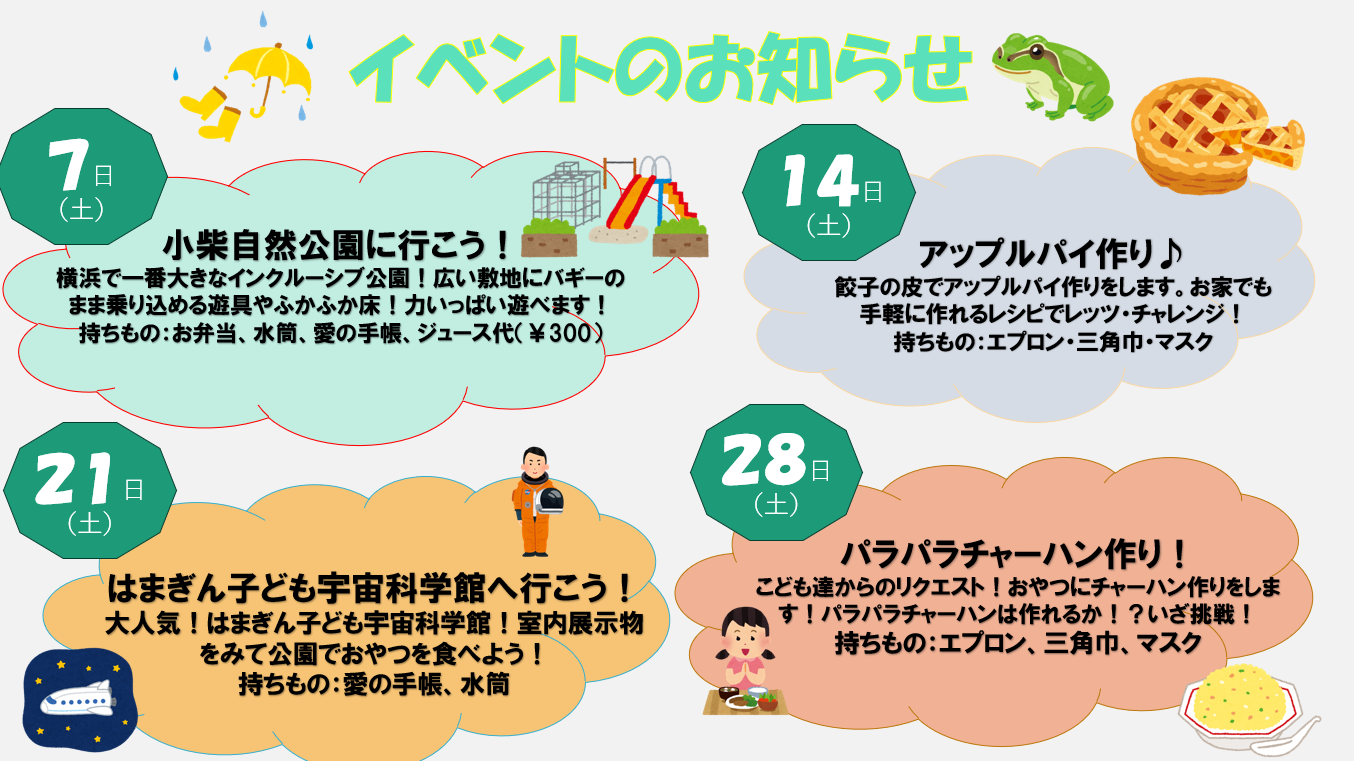 イベントのお知らせ

7日
（土）

小柴自然公園に行こう！
横浜で一番大きなインクルーシブ公園！広い敷地にバギーのまま乗り込める遊具やふかふか床！力いっぱい遊べます！
持ちもの：お弁当、水筒、愛の手帳、ジュース代（￥300）

14日
（土）

アップルパイ作り♪
餃子の皮でアップルパイ作りをします。お家でも手軽に作れるレシピでレッツ・チャレンジ！
持ちもの：エプロン・三角巾・マスク

21日
（土）

はまぎん子ども宇宙科学館へ行こう！
大人気！はまぎん子ども宇宙科学館！室内展示物をみて公園でおやつを食べよう！
持ちもの：愛の手帳、水筒

28日
（土）

パラパラチャーハン作り！
こども達からのリクエスト！おやつにチャーハン作りをします！パラパラチャーハンは作れるか！？いざ挑戦！
持ちもの：エプロン、三角巾、マスク